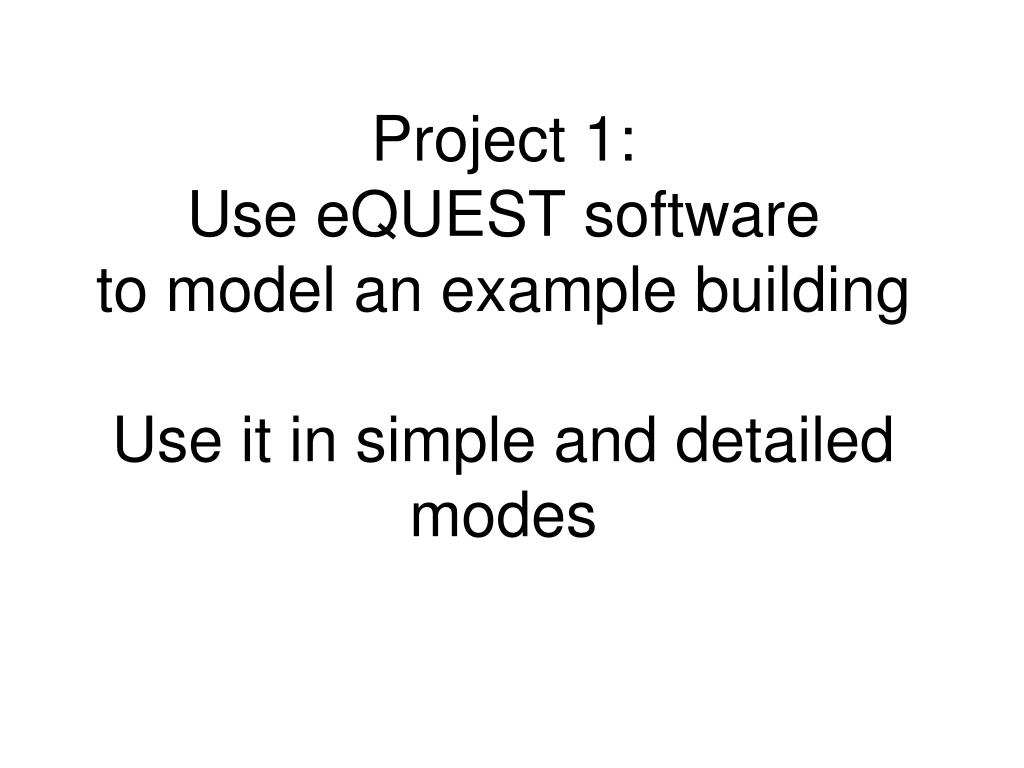 Project 1:
Use eQUEST software
to model an example building

Use it in simple and detailed modes